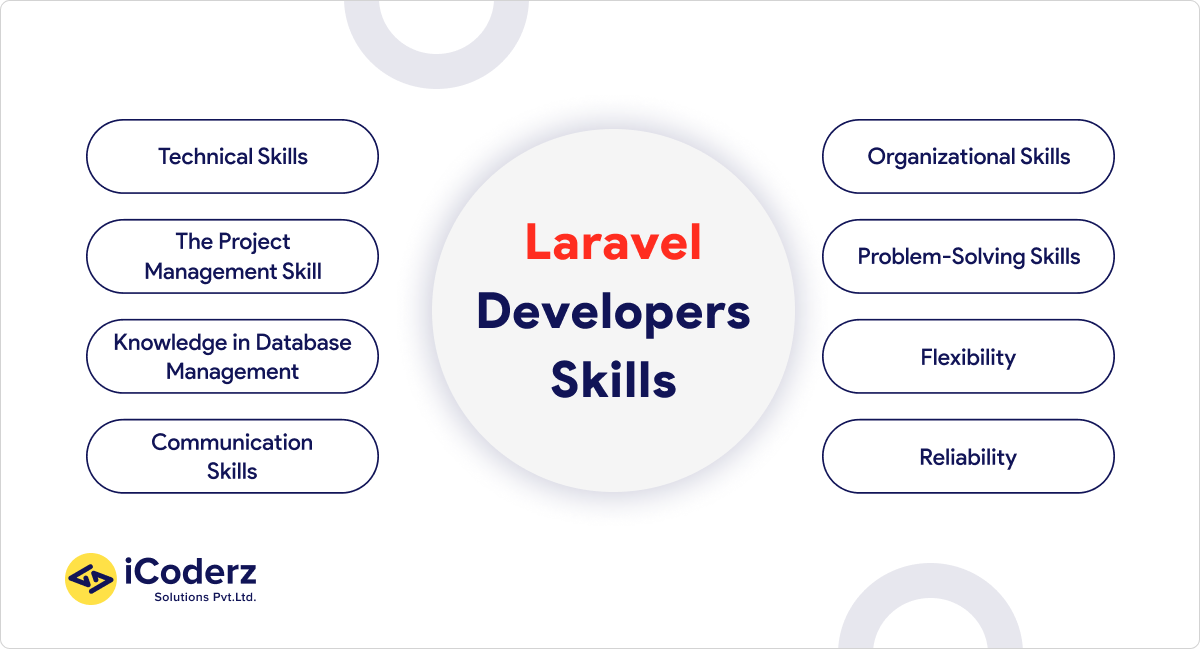 Technical Skills

The Project Management Skill

Knowledge in Database Management

Communication Skills

Laravel Developers Skills

Organizational Skills

Problem-Solving Skills

Flexibility

Reliability

iCoderz
Solutions Pvt.Ltd.